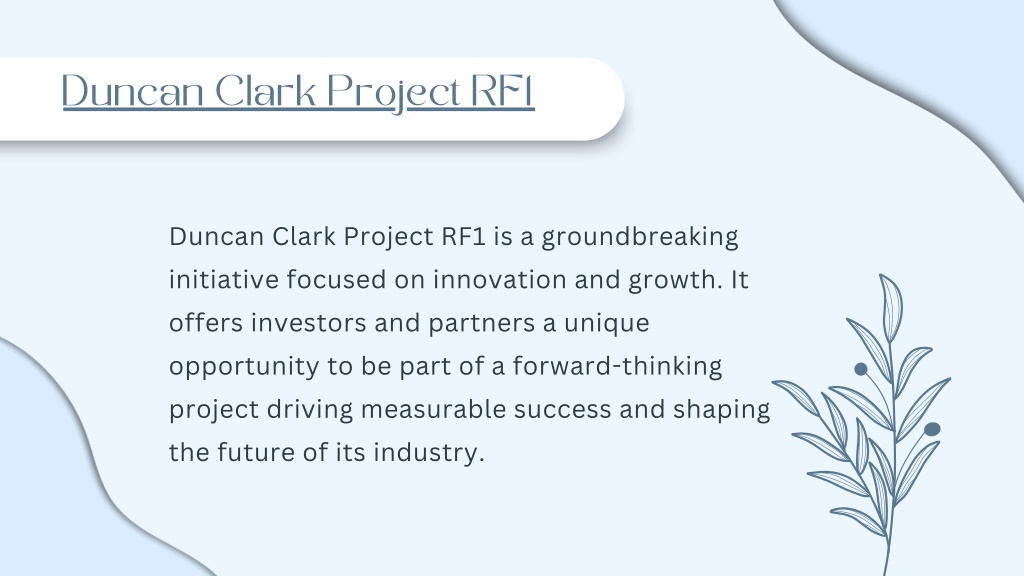 Duncan Clark Project RF1

Duncan Clark Project RF1 is a groundbreaking initiative focused on innovation and growth. It offers investors and partners a unique opportunity to be part of a forward-thinking project driving measurable success and shaping the future of its industry.